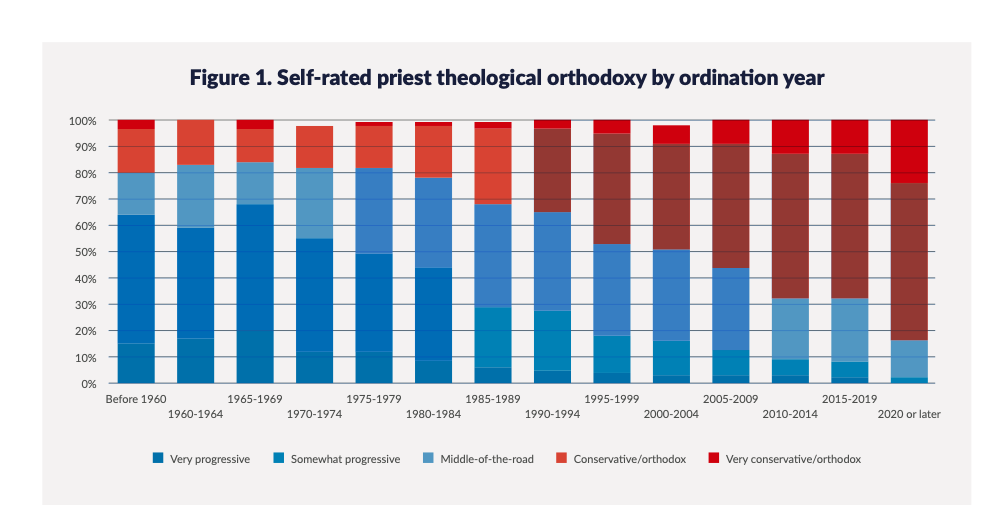 Figure 1. Self-rated priest theological orthodoxy by ordination year

100%
90%
80%
70%
60%
50%
40%
30%
20%
10%
0%

Before 1960
1960-1964
1965-1969
1970-1974
1975-1979
1980-1984
1985-1989
1990-1994
1995-1999
2000-2004
2005-2009
2010-2014
2015-2019
2020 or later

Very progressive
Somewhat progressive
Middle-of-the-road
Conservative/orthodox
Very conservative/orthodox